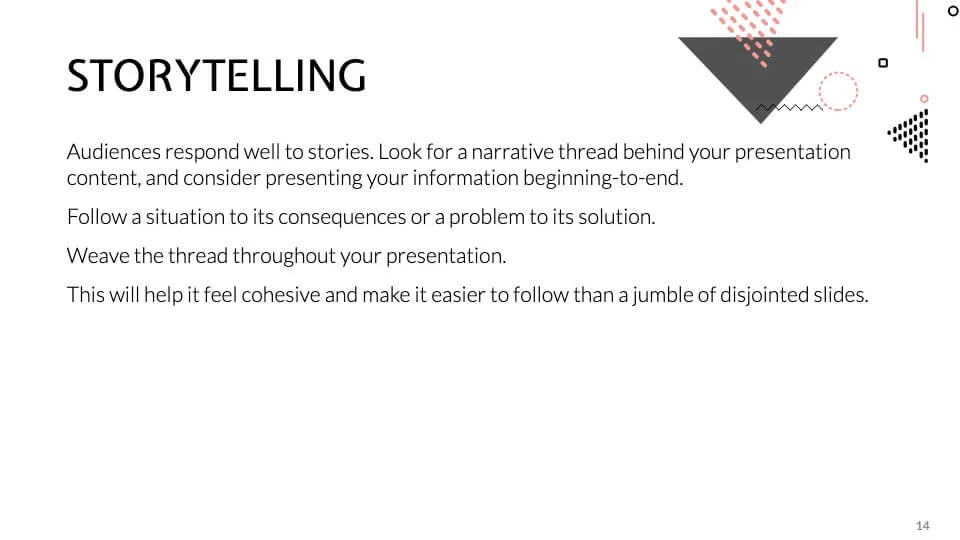 STORYTELLING

Audiences respond well to stories. Look for a narrative thread behind your presentation content, and consider presenting your information beginning-to-end.

Follow a situation to its consequences or a problem to its solution.

Weave the thread throughout your presentation.

This will help it feel cohesive and make it easier to follow than a jumble of disjointed slides.

14